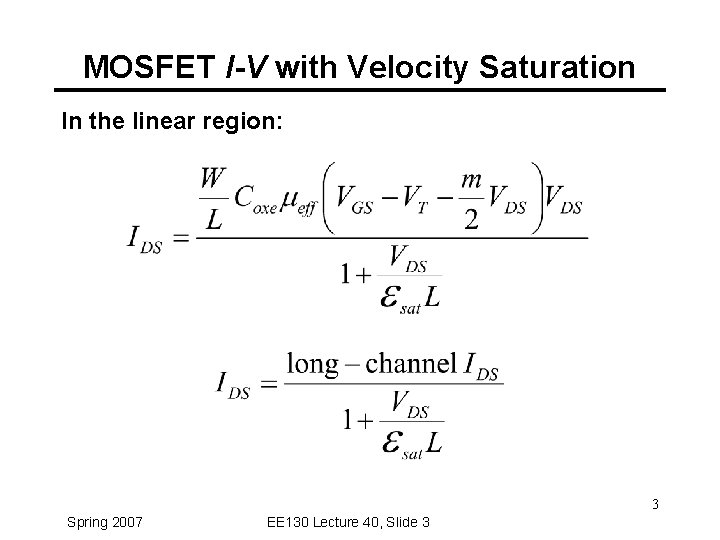 MOSFET I-V with Velocity Saturation

In the linear region:

$I_{DS} = \frac{\frac{W}{L} C_{oxe} \mu_{eff} \left( V_{GS} - V_T - \frac{m}{2} V_{DS} \right) V_{DS}}{1 + \frac{V_{DS}}{\mathcal{E}_{sat} L}}$

$I_{DS} = \frac{\text{long} - \text{channel } I_{DS}}{1 + \frac{V_{DS}}{\mathcal{E}_{sat} L}}$

3

Spring 2007

EE130 Lecture 40, Slide 3